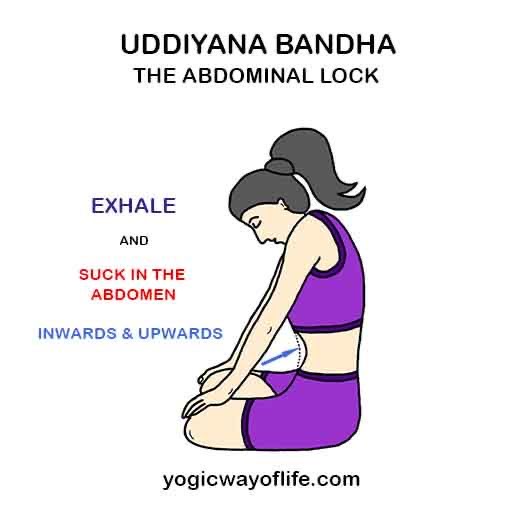 UDDIYANA BANDHA
THE ABDOMINAL LOCK

EXHALE

AND

SUCK IN THE ABDOMEN

INWARDS & UPWARDS

yogicwayoflife.com